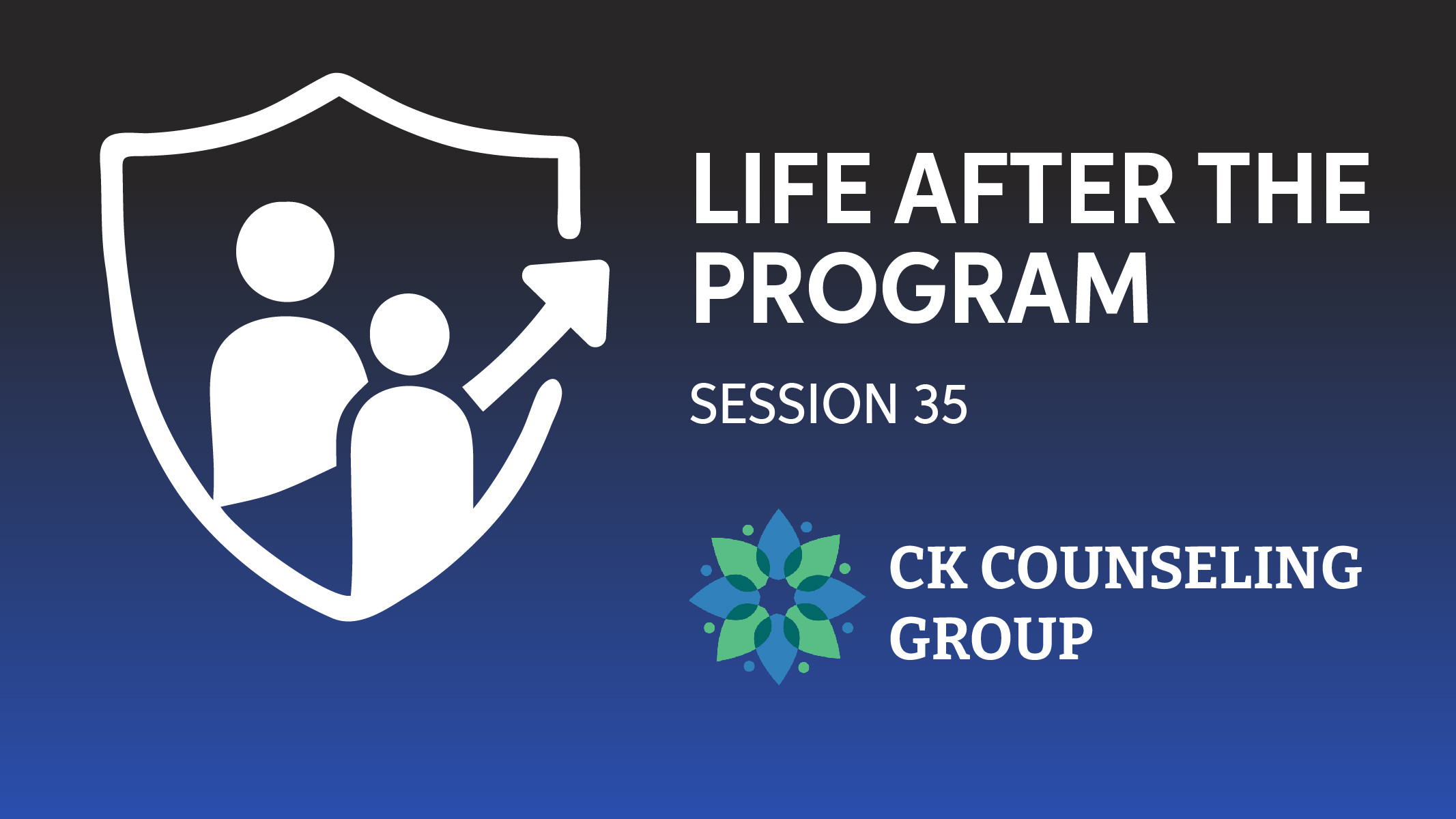 LIFE AFTER THE PROGRAM

SESSION 35

CK COUNSELING GROUP